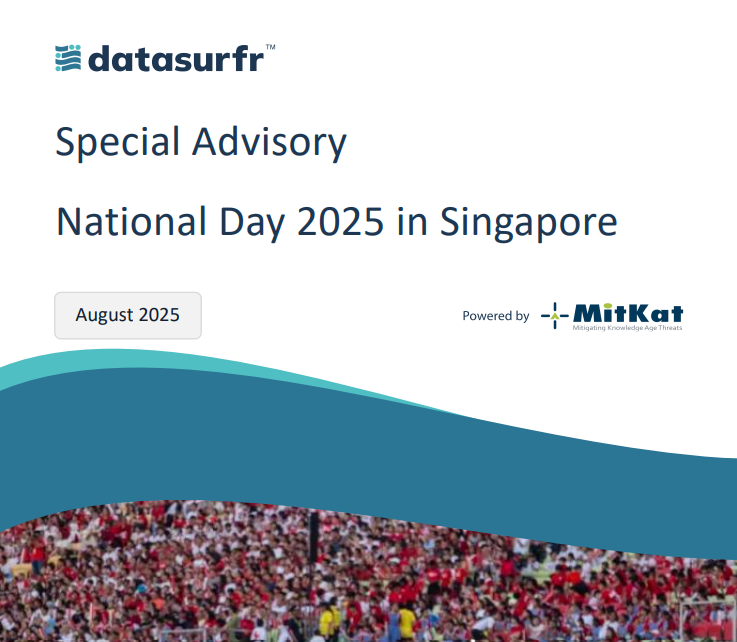 datasurfr™

Special Advisory

National Day 2025 in Singapore

August 2025

Powered by MitKat
Mitigating Knowledge Age Threats